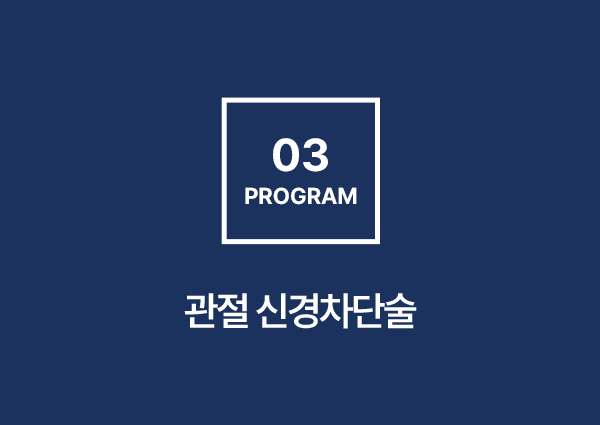 03
PROGRAM

관절 신경차단술